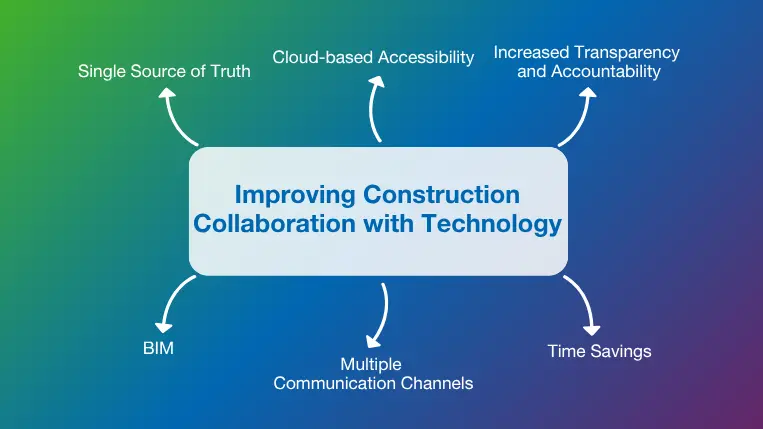 Single Source of Truth

Cloud-based Accessibility

Increased Transparency and Accountability

Improving Construction Collaboration with Technology

BIM

Multiple Communication Channels

Time Savings